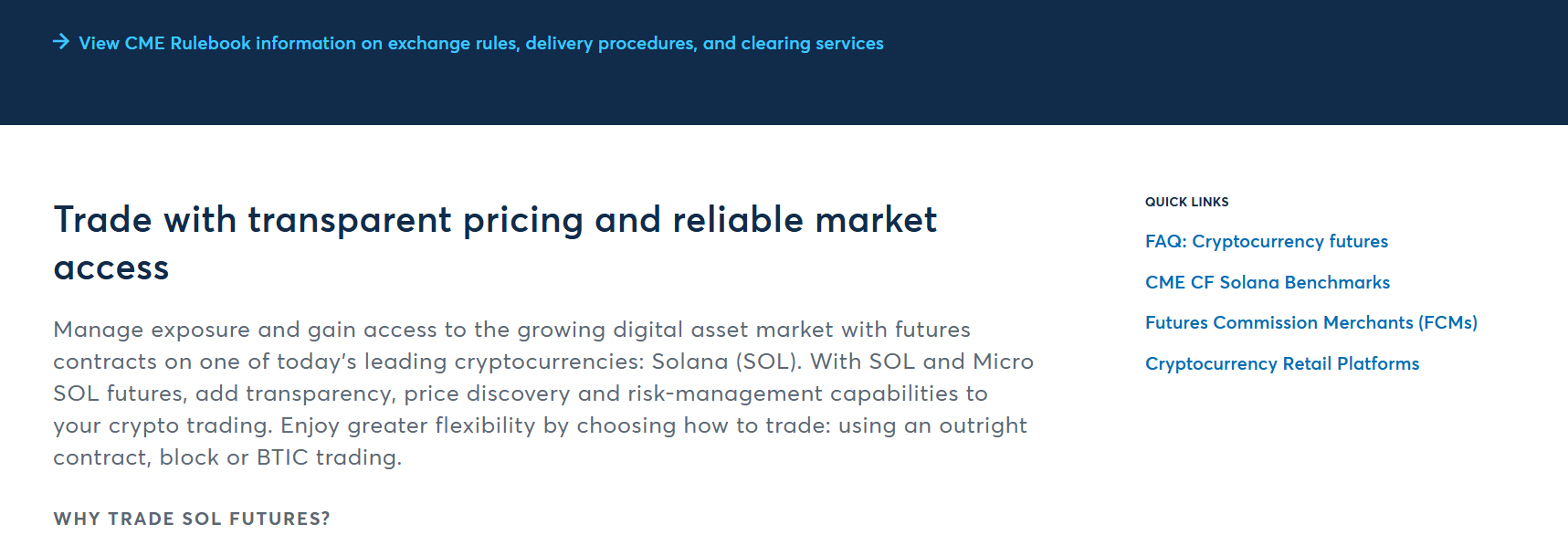 View CME Rulebook information on exchange rules, delivery procedures, and clearing services

Trade with transparent pricing and reliable market access

Manage exposure and gain access to the growing digital asset market with futures contracts on one of today's leading cryptocurrencies: Solana (SOL). With SOL and Micro SOL futures, add transparency, price discovery and risk-management capabilities to your crypto trading. Enjoy greater flexibility by choosing how to trade: using an outright contract, block or BTIC trading.

WHY TRADE SOL FUTURES?

QUICK LINKS

FAQ: Cryptocurrency futures

CME CF Solana Benchmarks

Futures Commission Merchants (FCMs)

Cryptocurrency Retail Platforms